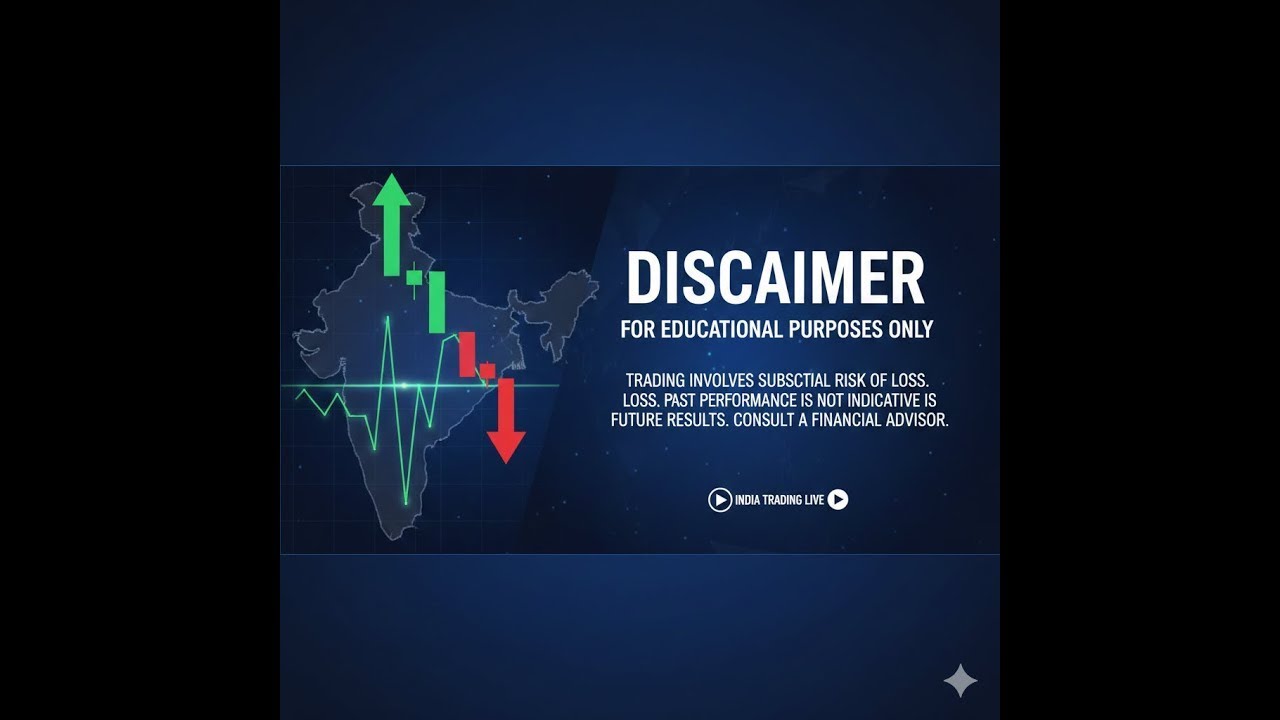 DISCAIMER

FOR EDUCATIONAL PURPOSES ONLY

TRADING INVOLVES SUBSCTIAL RISK OF LOSS. LOSS. PAST PERFORMANCE IS NOT INDICATIVE IS FUTURE RESULTS. CONSULT A FINANCIAL ADVISOR.

INDIA TRADING LIVE